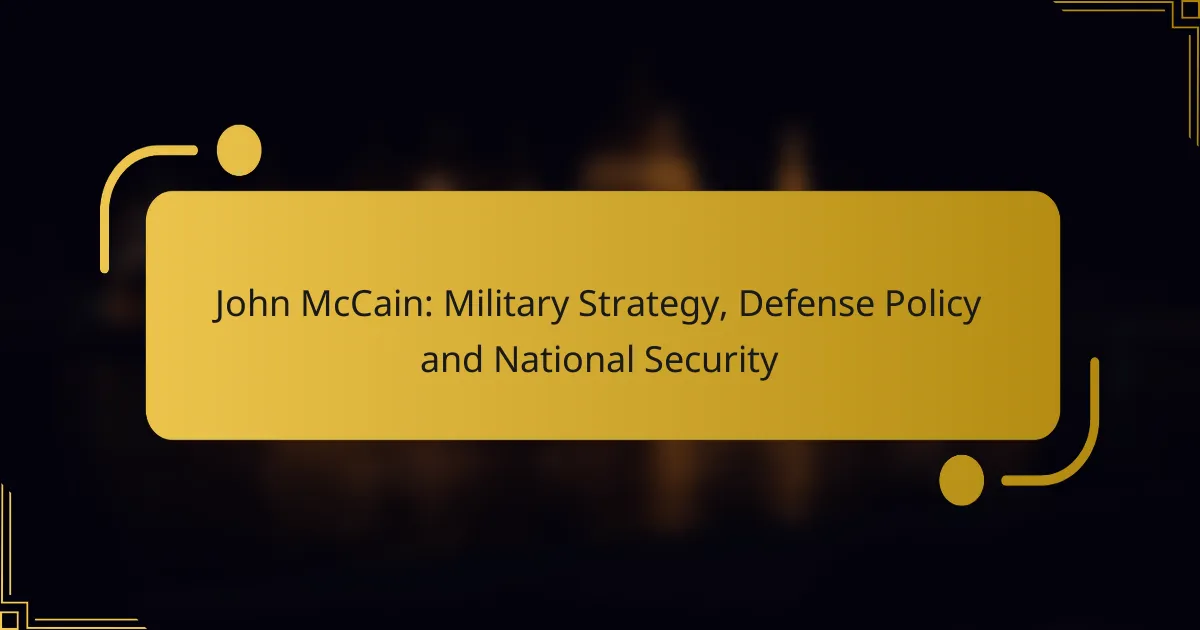 John McCain: Military Strategy, Defense Policy and National Security